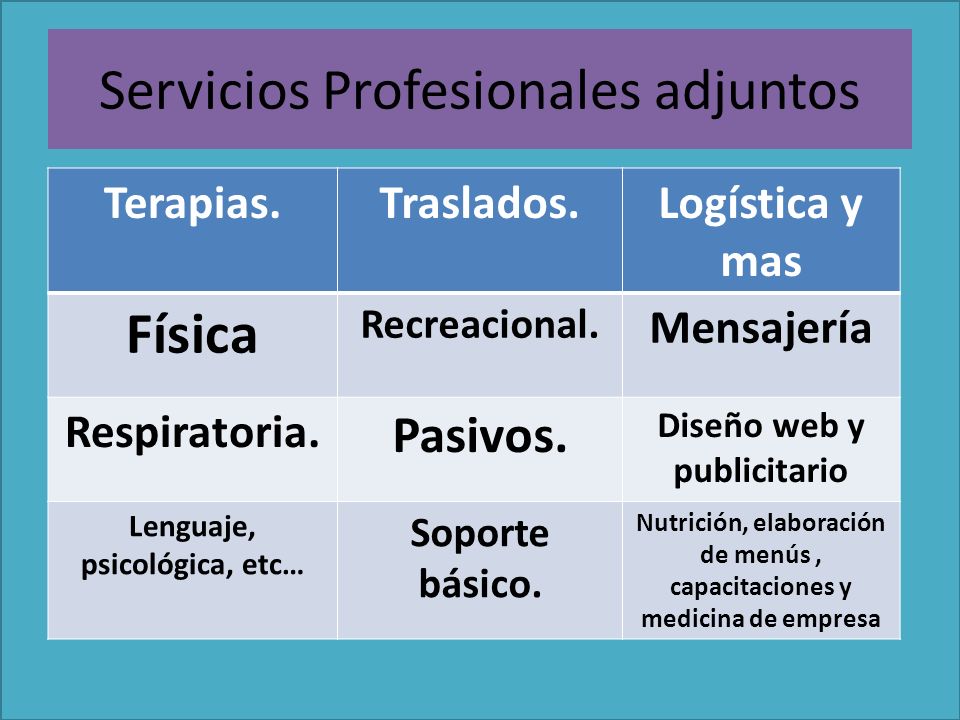 Servicios Profesionales adjuntos

| Terapias. | Traslados. | Logística y mas |
|---|---|---|
| Física | Recreacional. | Mensajería |
| Respiratoria. | Pasivos. | Diseño web y publicitario |
| Lenguaje, psicológica, etc… | Soporte básico. | Nutrición, elaboración de menús , capacitaciones y medicina de empresa |